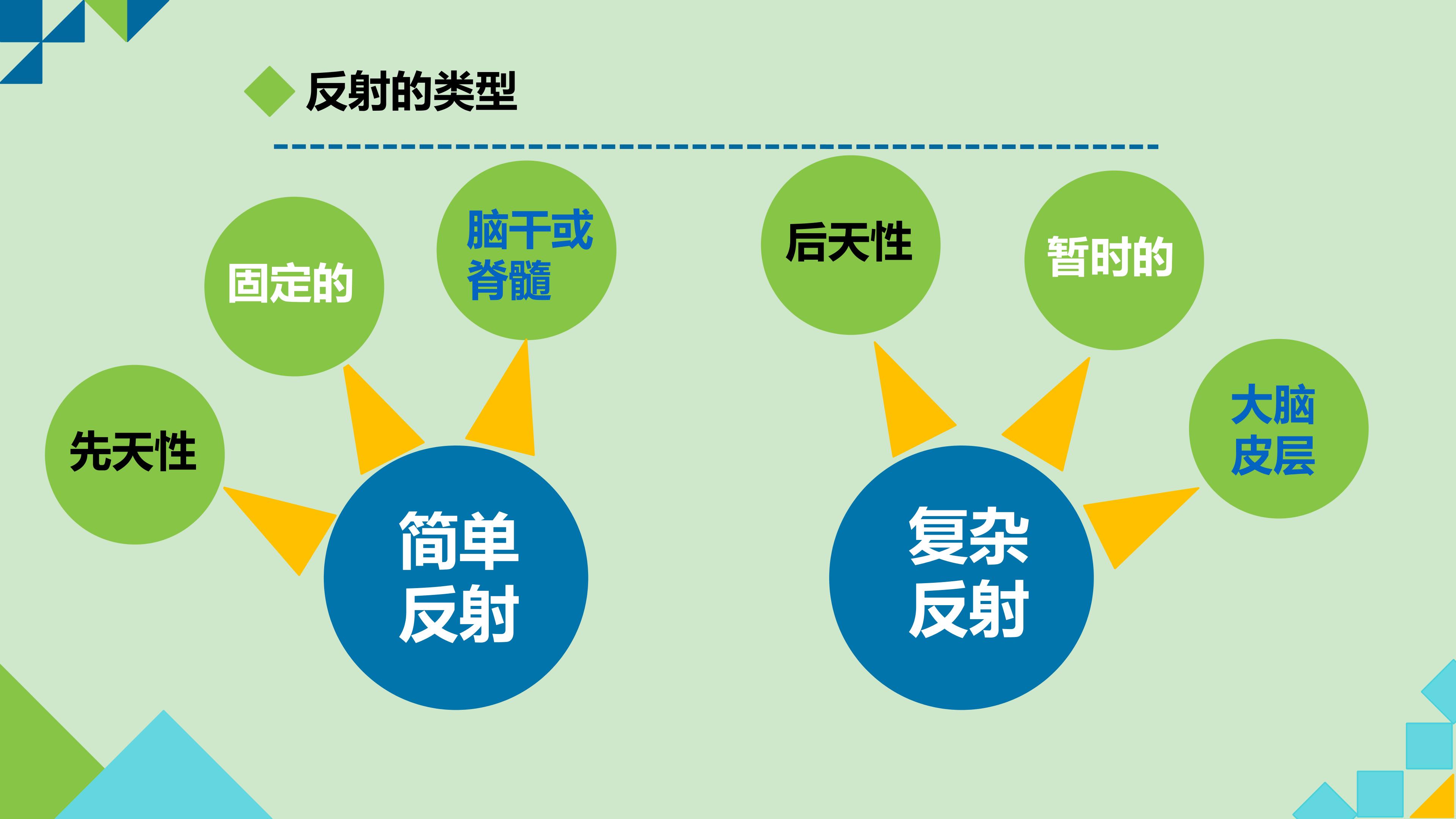 反射的类型

先天性

固定的

脑干或脊髓

简单反射

后天性

暂时的

大脑皮层

复杂反射